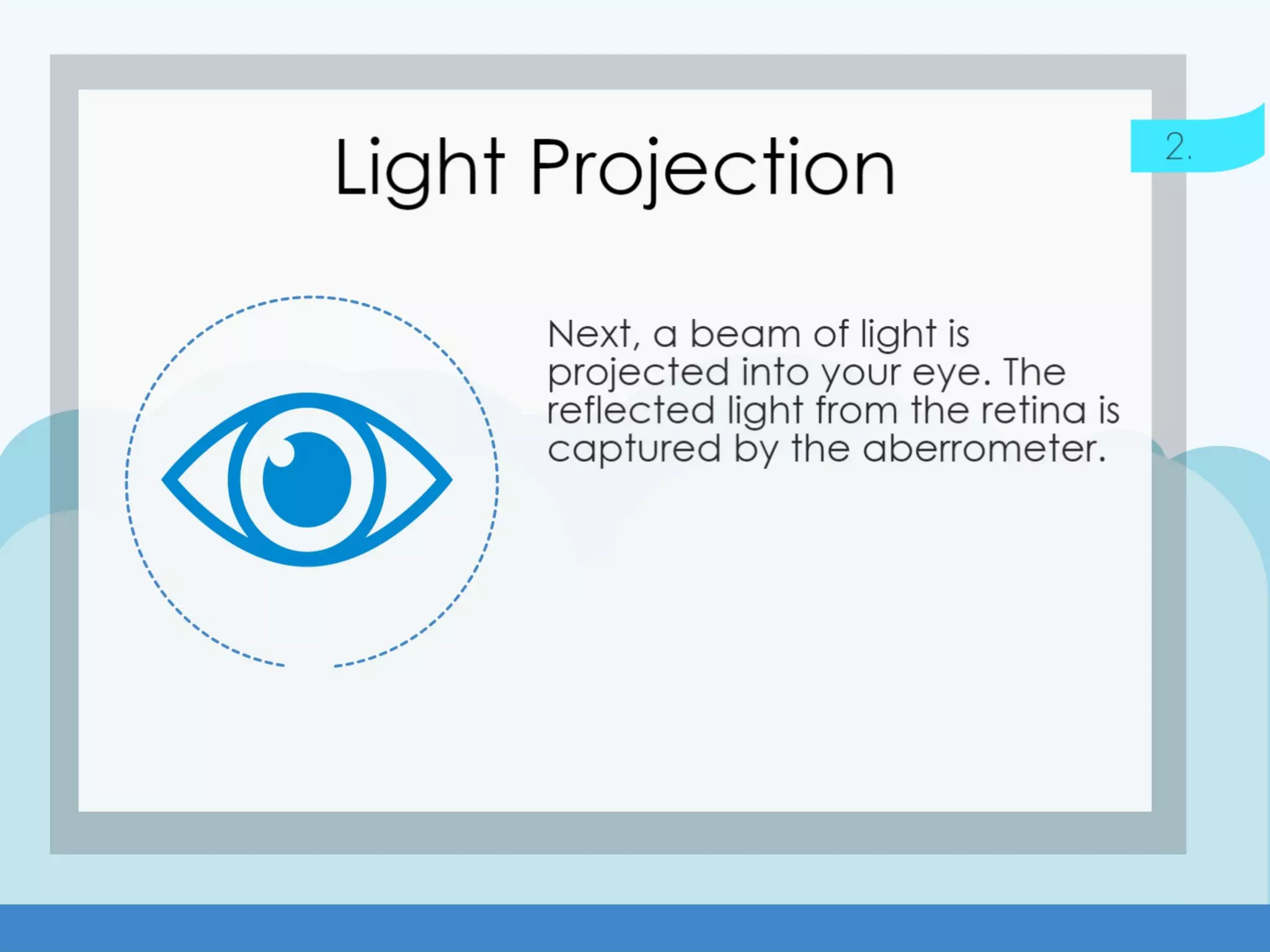 Light Projection

2.

Next, a beam of light is projected into your eye. The reflected light from the retina is captured by the aberrometer.